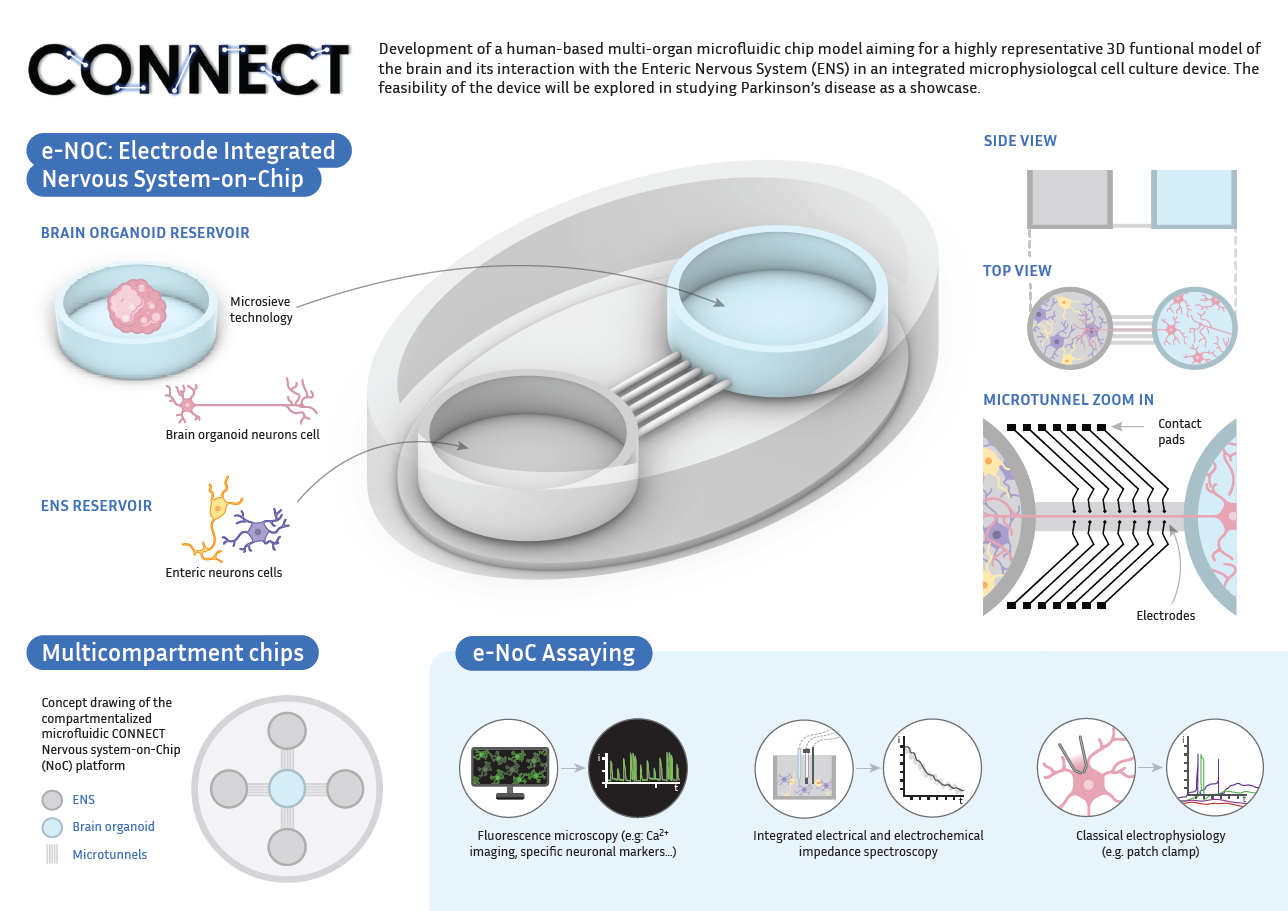 CONNECT

Development of a human-based multi-organ microfluidic chip model aiming for a highly representative 3D funtional model of the brain and its interaction with the Enteric Nervous System (ENS) in an integrated microphysiologcal cell culture device. The feasibility of the device will be explored in studying Parkinson's disease as a showcase.

e-NOC: Electrode Integrated Nervous System-on-Chip

BRAIN ORGANOID RESERVOIR

Microsieve technology

Brain organoid neurons cell

ENS RESERVOIR

Enteric neurons cells

SIDE VIEW

TOP VIEW

MICROTUNNEL ZOOM IN

Contact pads

Electrodes

Multicompartment chips

Concept drawing of the compartmentalized microfluidic CONNECT Nervous system-on-Chip (NoC) platform

ENS

Brain organoid

Microtunnels

e-NoC Assaying

i

t

Fluorescence microscopy (e.g: $Ca^{2+}$ imaging, specific neuronal markers...)

i

t

Integrated electrical and electrochemical impedance spectroscopy

i

t

Classical electrophysiology (e.g. patch clamp)